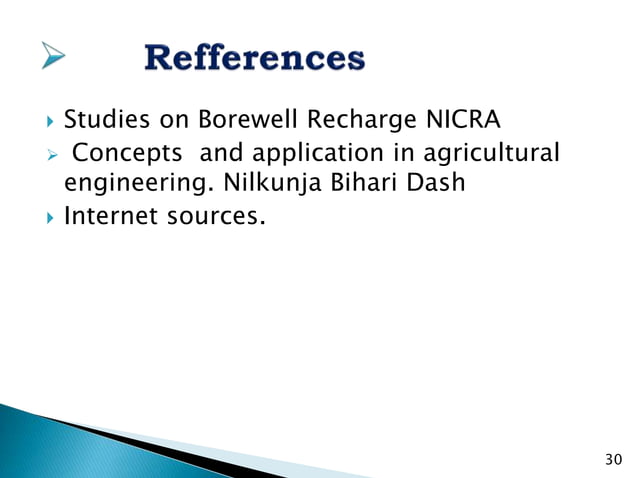 Refferences

Studies on Borewell Recharge NICRA

Concepts and application in agricultural engineering. Nilkunja Bihari Dash

Internet sources.

30